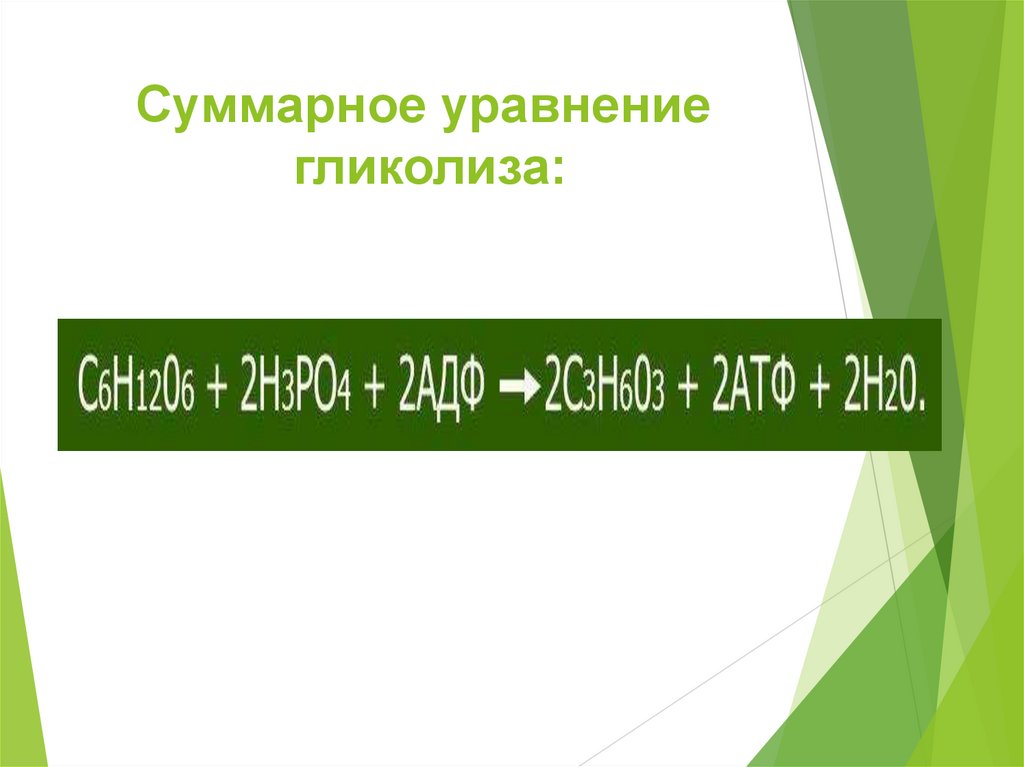 Суммарное уравнение гликолиза:

$C_6H_{12}O_6 + 2H_3PO_4 + 2АДФ \rightarrow 2C_3H_6O_3 + 2АТФ + 2H_2O.$